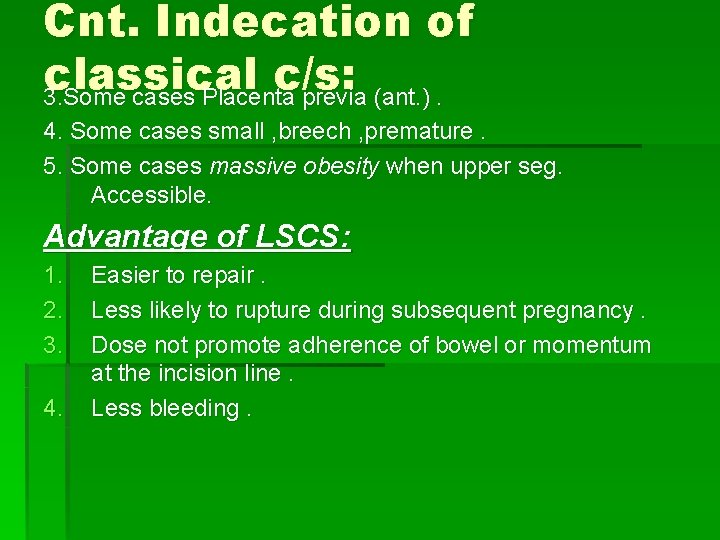 Cnt. Indecation of classical c/s:

3.Some cases Placenta previa (ant.) .

4. Some cases small ,breech ,premature .

5. Some cases massive obesity when upper seg. Accessible.

Advantage of LSCS:

1. Easier to repair .
2. Less likely to rupture during subsequent pregnancy .
3. Dose not promote adherence of bowel or momentum at the incision line .
4. Less bleeding .